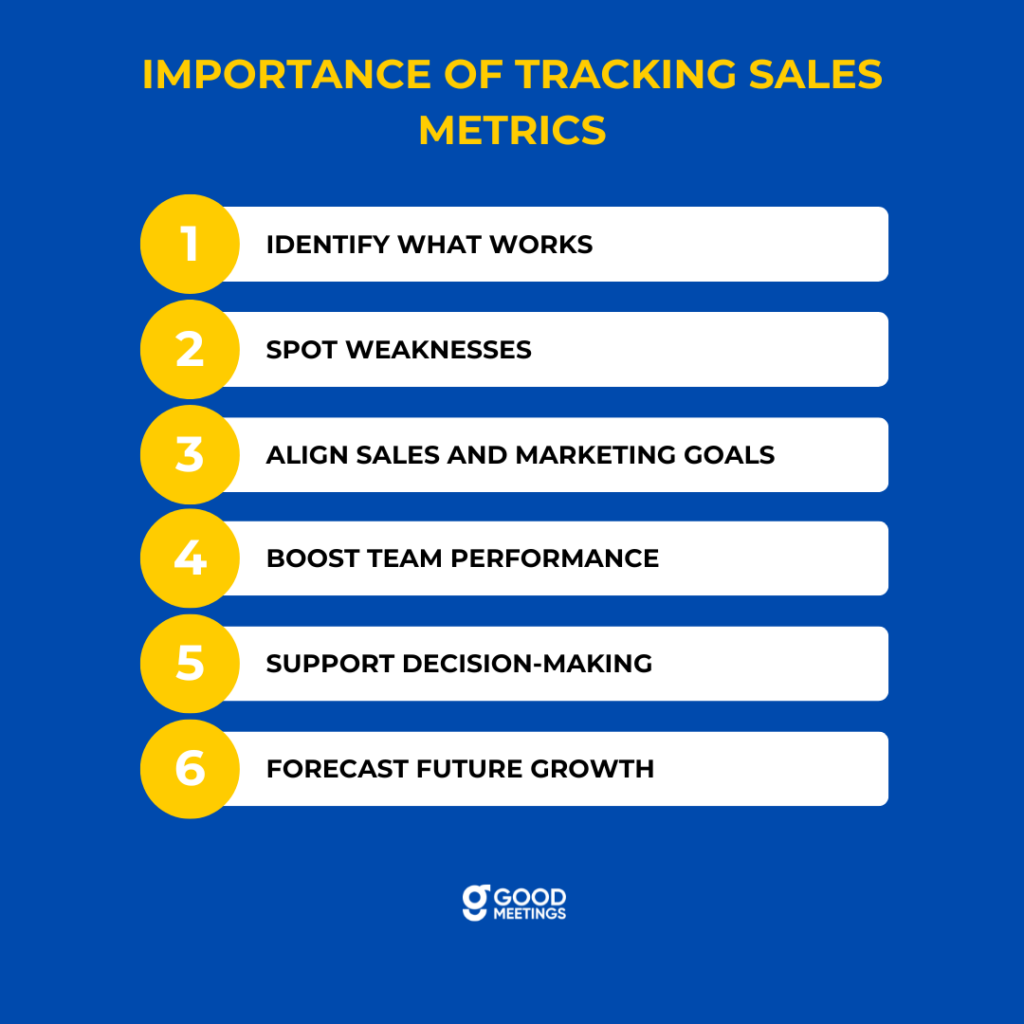 IMPORTANCE OF TRACKING SALES METRICS

1 IDENTIFY WHAT WORKS

2 SPOT WEAKNESSES

3 ALIGN SALES AND MARKETING GOALS

4 BOOST TEAM PERFORMANCE

5 SUPPORT DECISION-MAKING

6 FORECAST FUTURE GROWTH

g GOOD MEETINGS